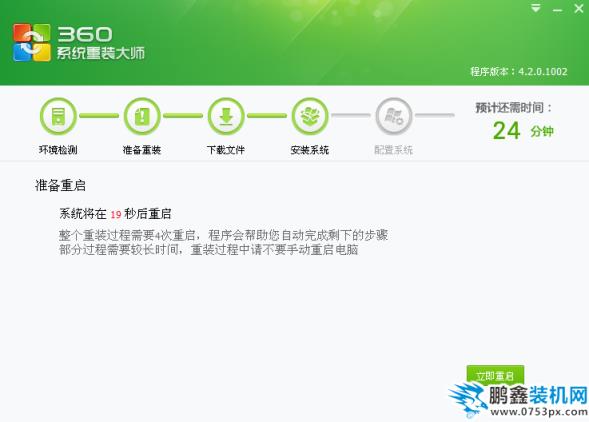 360
系统重装大师

程序版本：4.2.0.1002

环境检测 准备重装 下载文件 安装系统 配置系统

预计还需时间：
24 分钟

准备重启

系统将在 19 秒后重启

整个重装过程需要4次重启，程序会帮助您自动完成剩下的步骤
部分过程需要较长时间，重装过程中请不要手动重启电脑

立即重启

鹏鑫装机网
www.0753px.com